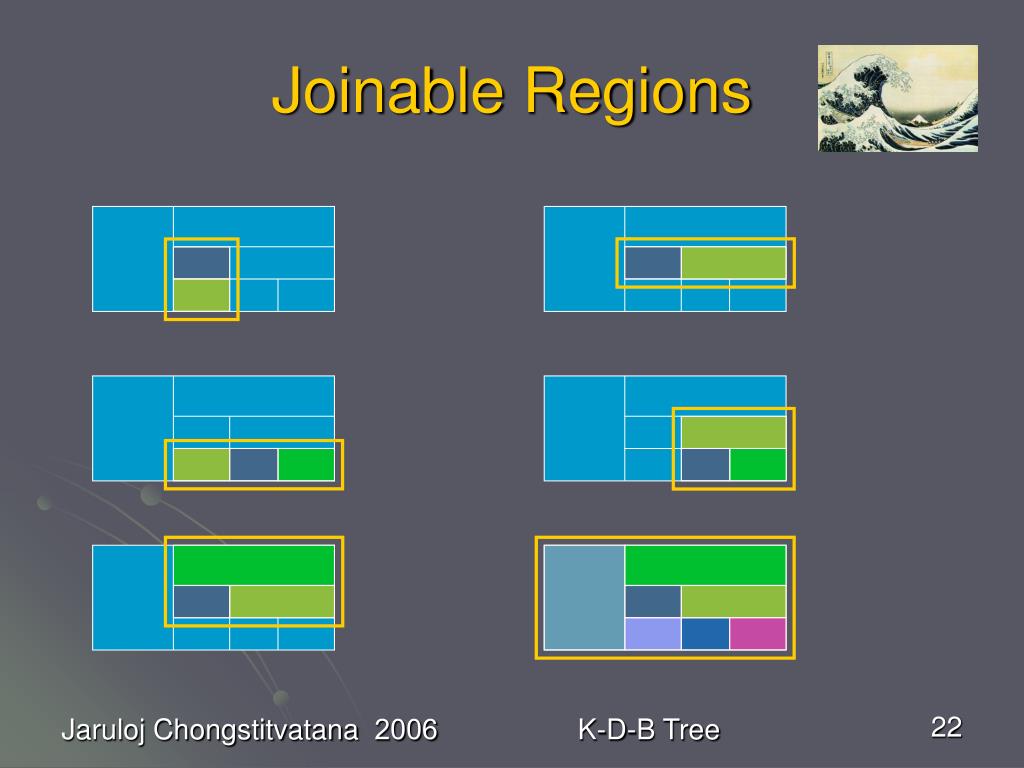 Joinable Regions

Jaruloj Chongstitvatana 2006

K-D-B Tree

22